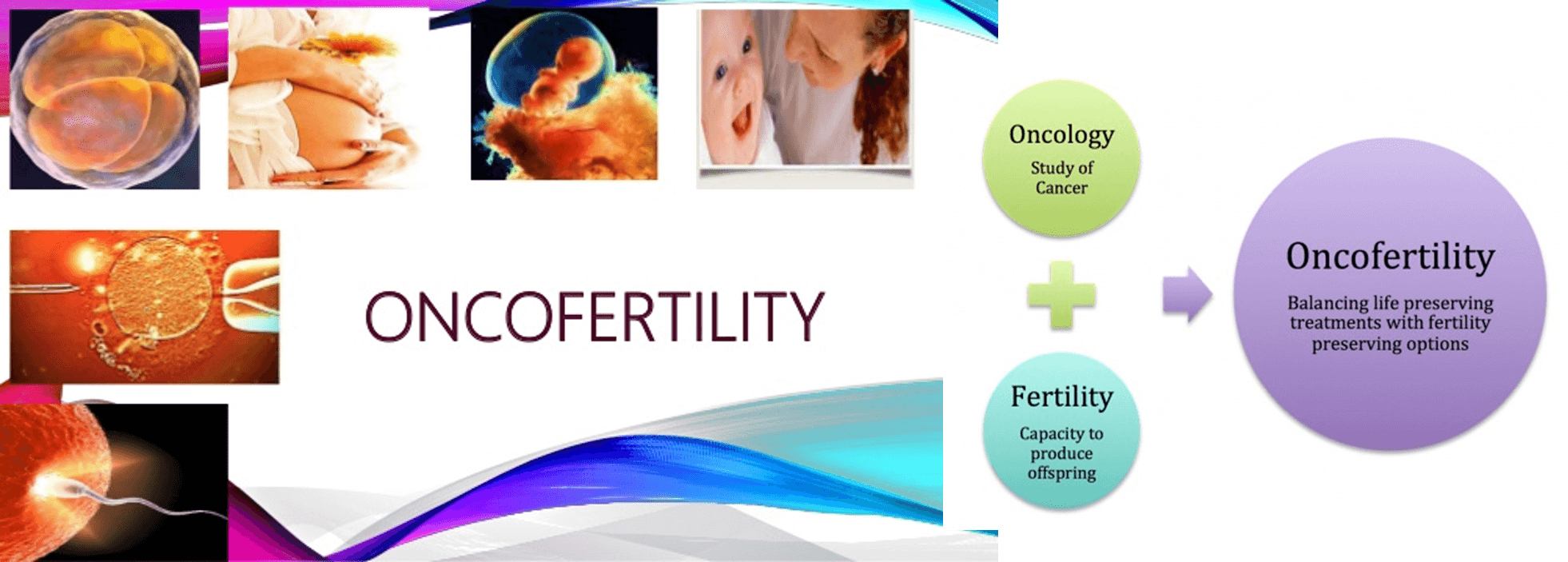 ONCOFERTILITY

Oncology
Study of Cancer

Fertility
Capacity to produce offspring

Oncofertility
Balancing life preserving treatments with fertility preserving options